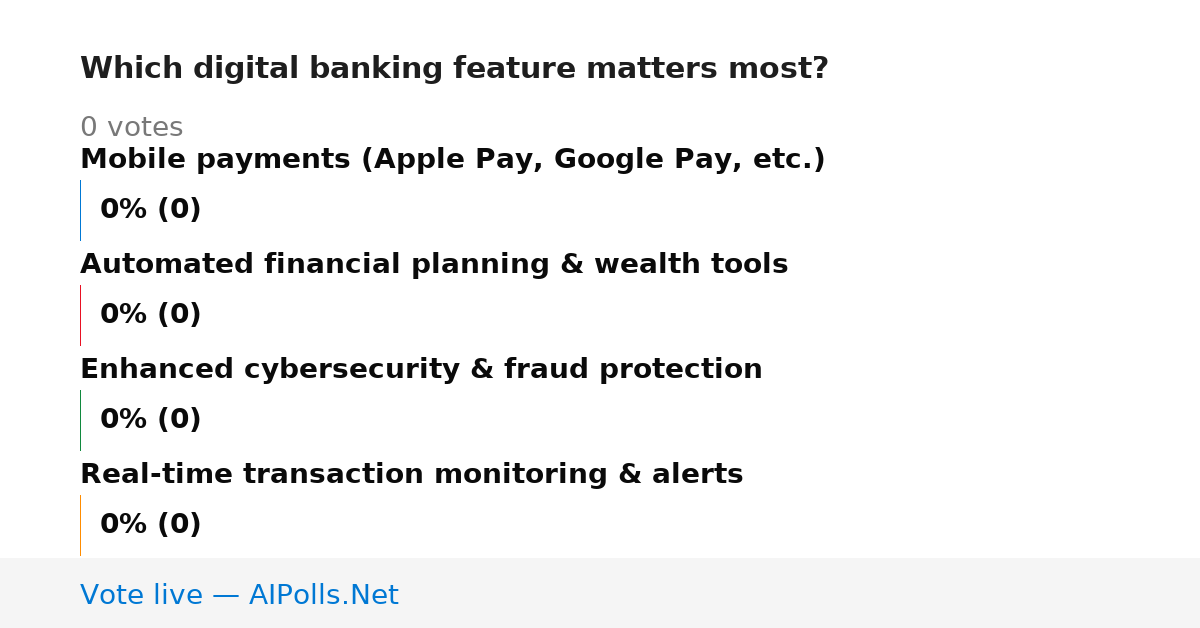 Which digital banking feature matters most?

0 votes

Mobile payments (Apple Pay, Google Pay, etc.)

0% (0)

Automated financial planning & wealth tools

0% (0)

Enhanced cybersecurity & fraud protection

0% (0)

Real-time transaction monitoring & alerts

0% (0)

Vote live — AIPolls.Net